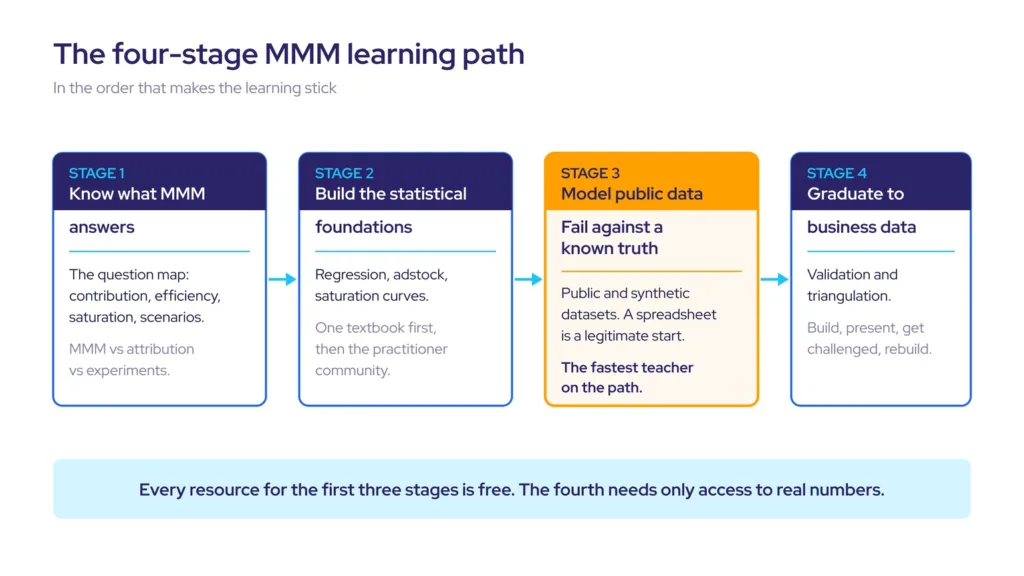 The four-stage MMM learning path

In the order that makes the learning stick

STAGE 1
Know what MMM answers

The question map: contribution, efficiency, saturation, scenarios.

MMM vs attribution vs experiments.

STAGE 2
Build the statistical foundations

Regression, adstock, saturation curves.

One textbook first, then the practitioner community.

STAGE 3
Model public data

Fail against a known truth

Public and synthetic datasets. A spreadsheet is a legitimate start.

The fastest teacher on the path.

STAGE 4
Graduate to business data

Validation and triangulation.

Build, present, get challenged, rebuild.

Every resource for the first three stages is free. The fourth needs only access to real numbers.